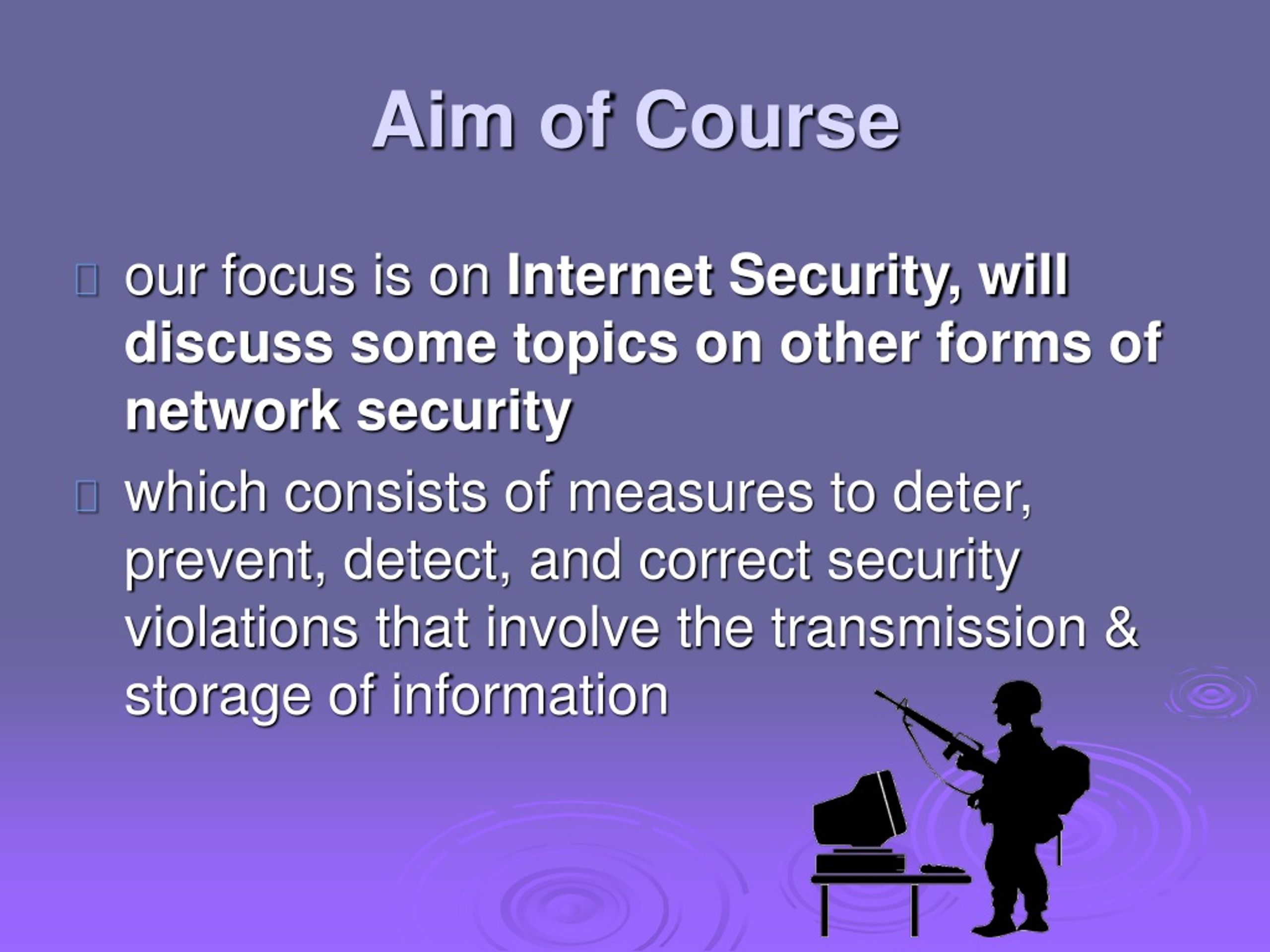 Aim of Course

our focus is on Internet Security, will discuss some topics on other forms of network security

which consists of measures to deter, prevent, detect, and correct security violations that involve the transmission & storage of information